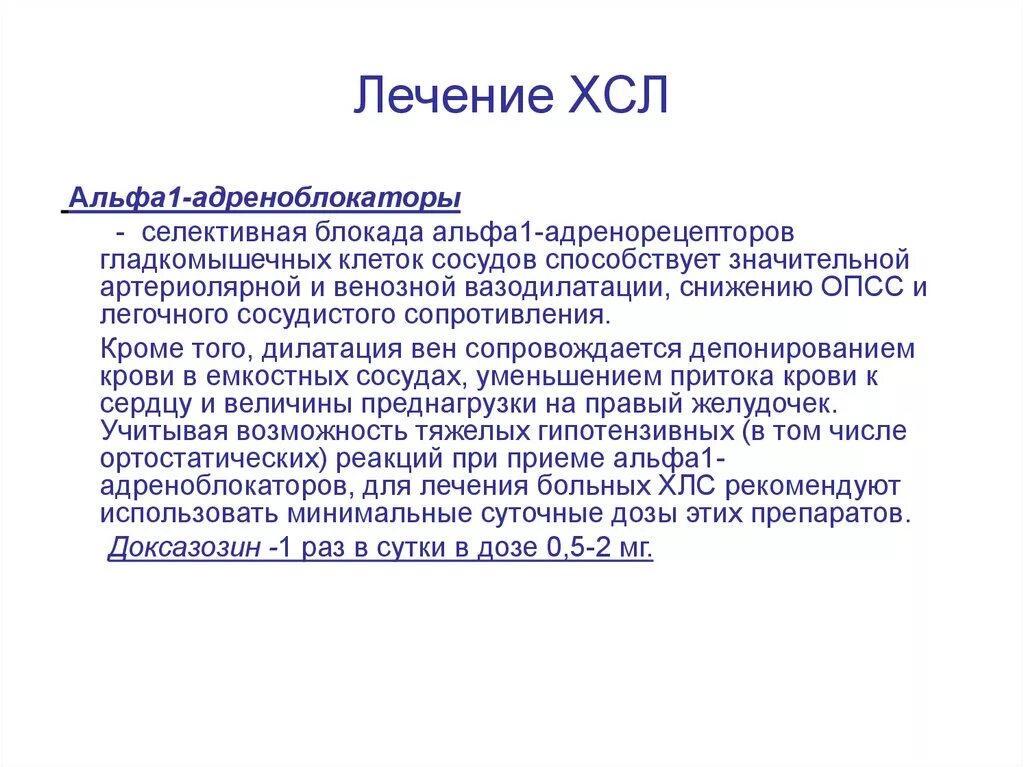 Лечение ХСЛ

Альфа1-адреноблокаторы

- селективная блокада альфа1-адренорецепторов гладкомышечных клеток сосудов способствует значительной артериолярной и венозной вазодилатации, снижению ОПСС и легочного сосудистого сопротивления.

Кроме того, дилатация вен сопровождается депонированием крови в емкостных сосудах, уменьшением притока крови к сердцу и величины преднагрузки на правый желудочек. Учитывая возможность тяжелых гипотензивных (в том числе ортостатических) реакций при приеме альфа1-адреноблокаторов, для лечения больных ХЛС рекомендуют использовать минимальные суточные дозы этих препаратов.

Доксазозин -1 раз в сутки в дозе 0,5-2 мг.